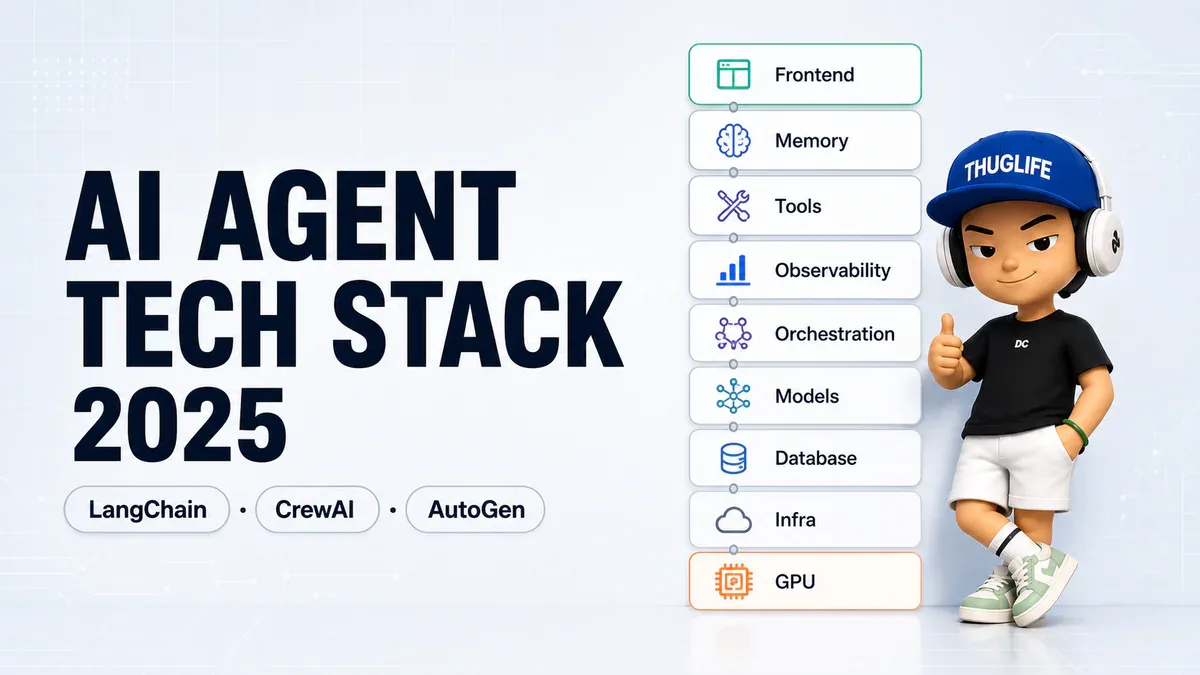 AI AGENT TECH STACK 2025

LangChain · CrewAI · AutoGen

Frontend
Memory
Tools
Observability
Orchestration
Models
Database
Infra
GPU

THUGLIFE

DC